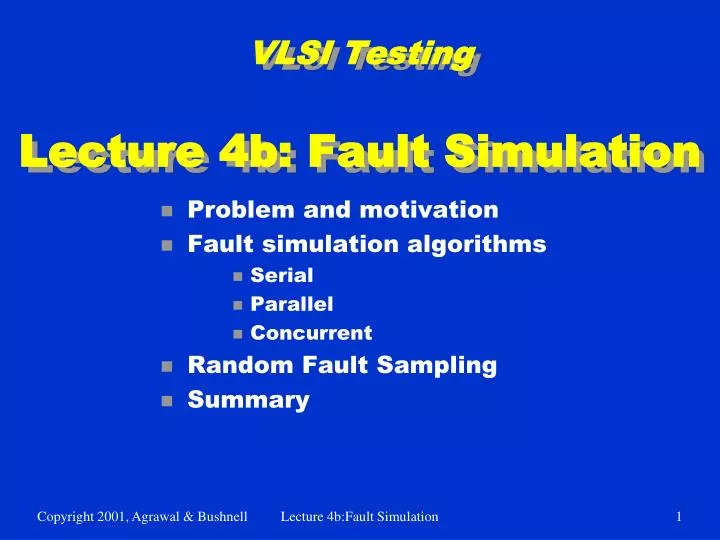 VLSI Testing

Lecture 4b: Fault Simulation

- Problem and motivation
- Fault simulation algorithms
  - Serial
  - Parallel
  - Concurrent
- Random Fault Sampling
- Summary

Copyright 2001, Agrawal & Bushnell Lecture 4b:Fault Simulation 1